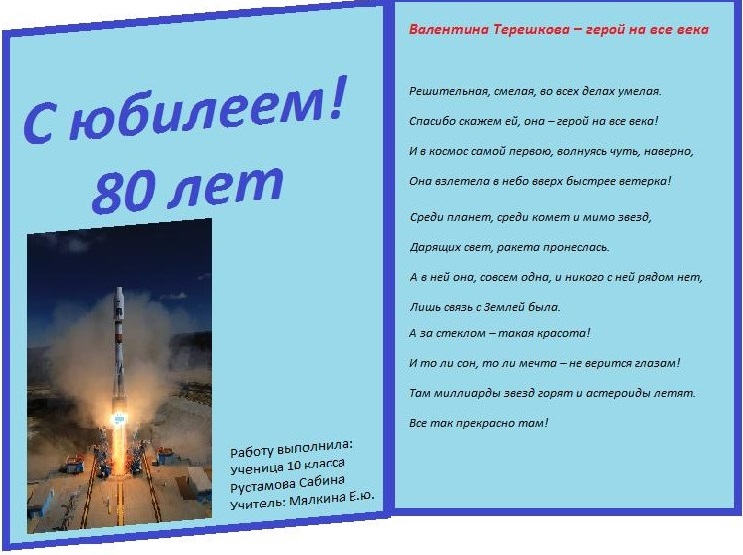 С юбилеем!
80 лет

Работу выполнила:
ученица 10 класса
Рустамова Сабина
Учитель: Мялкина Е.ю.

Валентина Терешкова – герой на все века

Решительная, смелая, во всех делах умелая.

Спасибо скажем ей, она – герой на все века!

И в космос самой первою, волнуясь чуть, наверно,

Она взлетела в небо вверх быстрее ветерка!

Среди планет, среди комет и мимо звезд,

Дарящих свет, ракета пронеслась.

А в ней она, совсем одна, и никого с ней рядом нет,

Лишь связь с Землей была.

А за стеклом – такая красота!

И то ли сон, то ли мечта – не верится глазам!

Там миллиарды звезд горят и астероиды летят.

Все так прекрасно там!